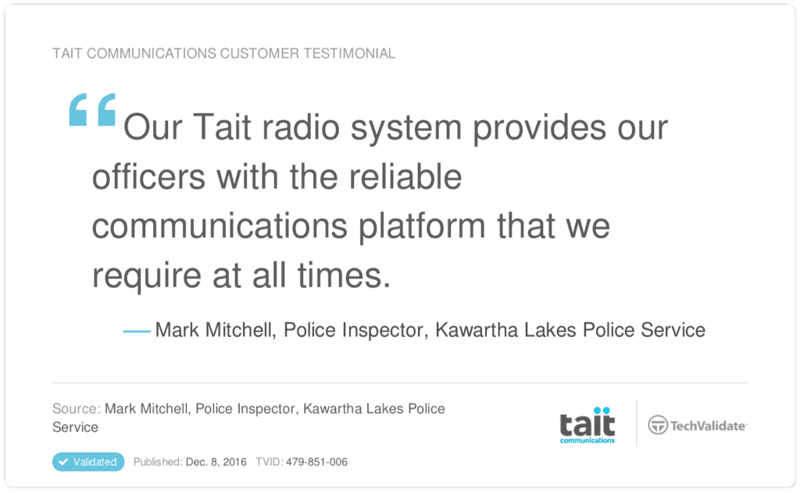 TAIT COMMUNICATIONS CUSTOMER TESTIMONIAL

“Our Tait radio system provides our officers with the reliable communications platform that we require at all times.

— Mark Mitchell, Police Inspector, Kawartha Lakes Police Service

Source: Mark Mitchell, Police Inspector, Kawartha Lakes Police Service

tait communications

TechValidate

Validated Published: Dec. 8, 2016 TVID: 479-851-006